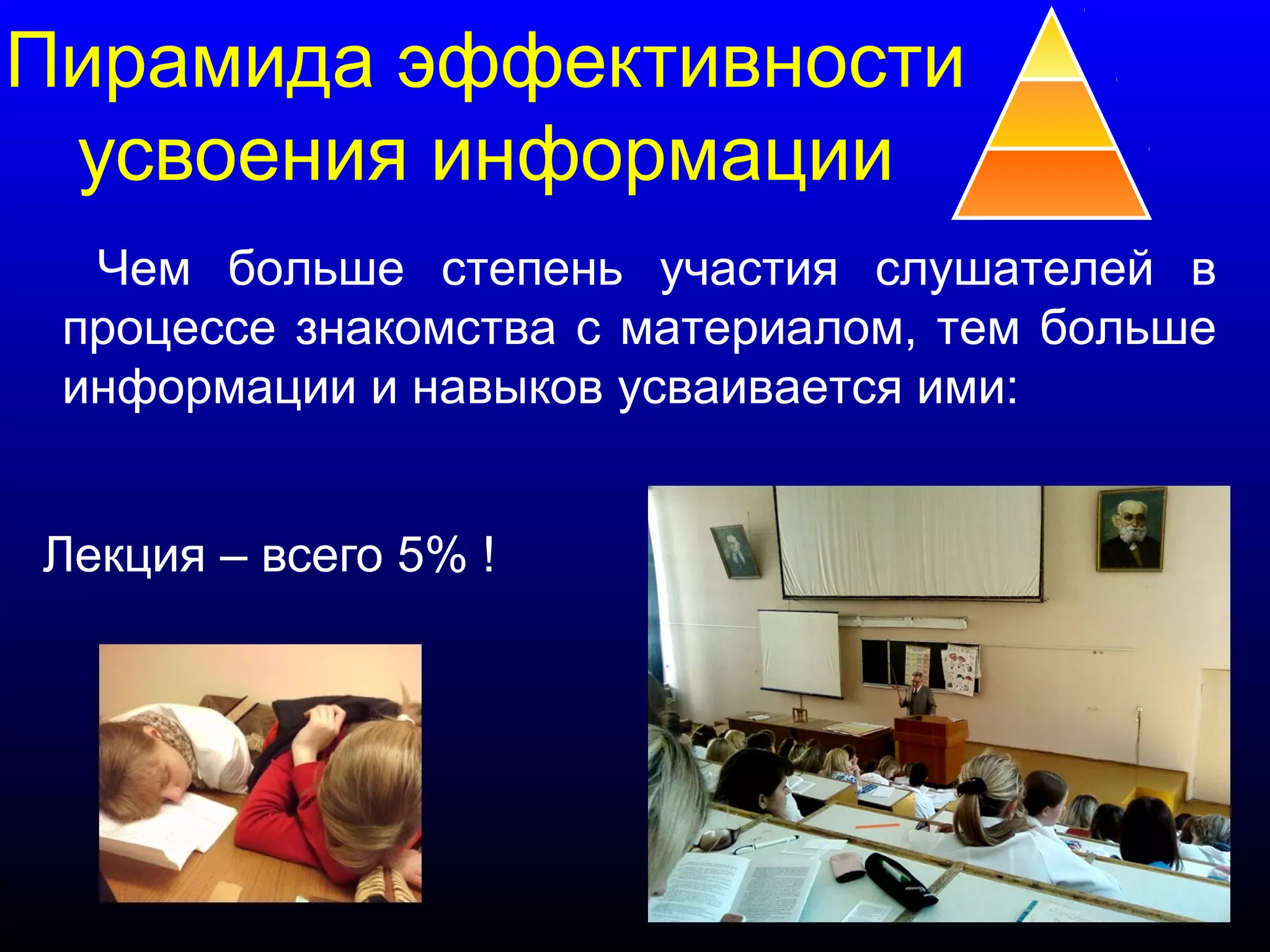 Пирамида эффективности усвоения информации

Чем больше степень участия слушателей в процессе знакомства с материалом, тем больше информации и навыков усваивается ими:

Лекция – всего 5% !